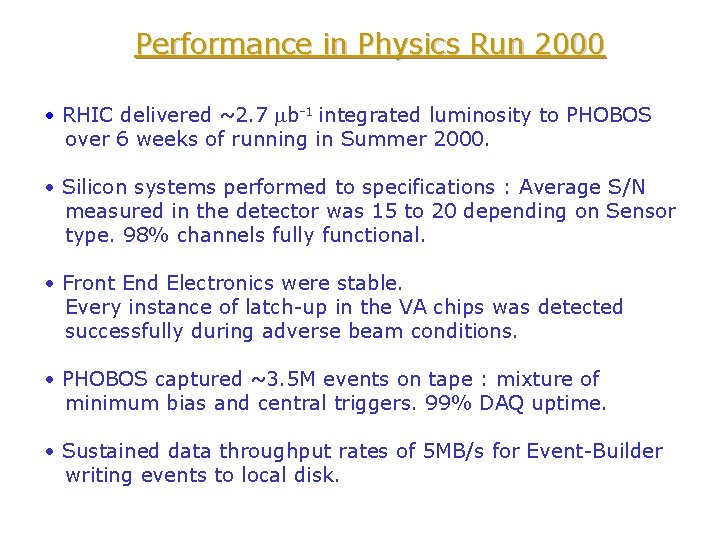 Performance in Physics Run 2000

• RHIC delivered ~2.7 $\mu b^{-1}$ integrated luminosity to PHOBOS over 6 weeks of running in Summer 2000.

• Silicon systems performed to specifications : Average S/N measured in the detector was 15 to 20 depending on Sensor type. 98% channels fully functional.

• Front End Electronics were stable.
Every instance of latch-up in the VA chips was detected successfully during adverse beam conditions.

• PHOBOS captured ~3.5M events on tape : mixture of minimum bias and central triggers. 99% DAQ uptime.

• Sustained data throughput rates of 5MB/s for Event-Builder writing events to local disk.